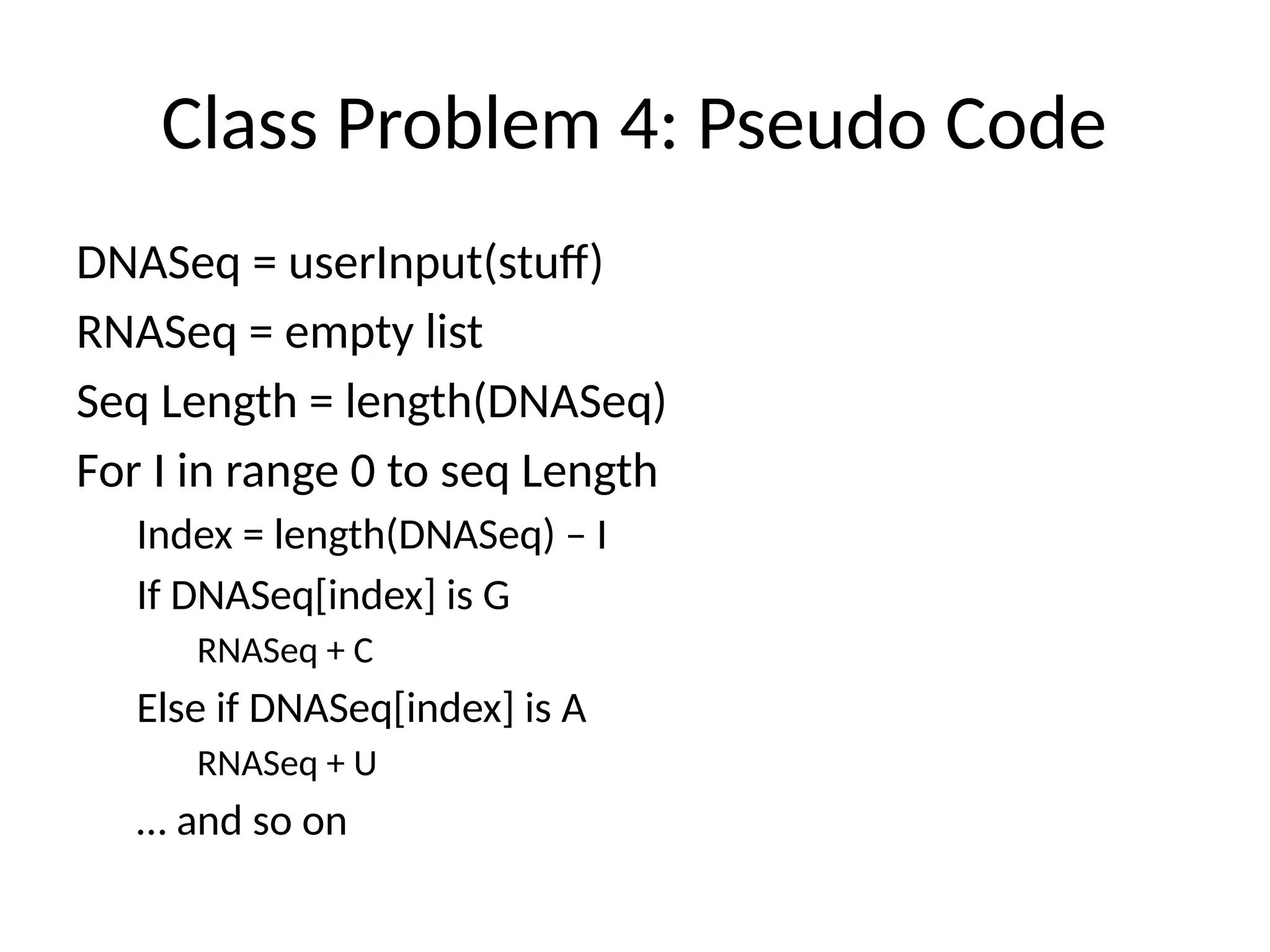 Class Problem 4: Pseudo Code

DNASeq = userInput(stuff)

RNASeq = empty list

Seq Length = length(DNASeq)

For I in range 0 to seq Length

Index = length(DNASeq) – I

If DNASeq[index] is G

RNASeq + C

Else if DNASeq[index] is A

RNASeq + U

… and so on